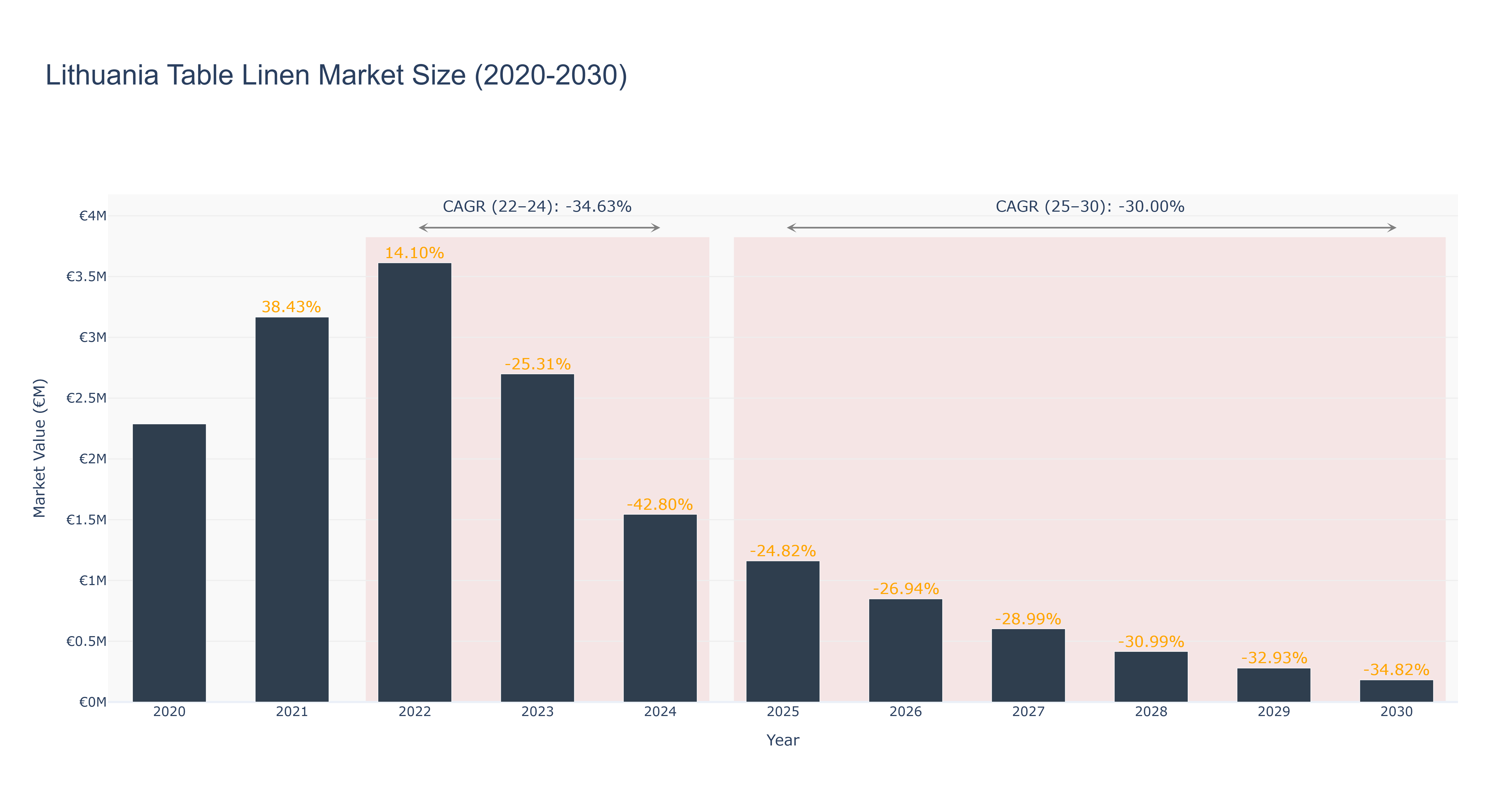 Lithuania Table Linen Market Size (2020-2030)

CAGR (22–24): -34.63%
CAGR (25–30): -30.00%

Market Value (€M)

€4M
€3.5M
€3M
€2.5M
€2M
€1.5M
€1M
€0.5M
€0M

38.43%
14.10%
-25.31%
-42.80%
-24.82%
-26.94%
-28.99%
-30.99%
-32.93%
-34.82%

2020
2021
2022
2023
2024
2025
2026
2027
2028
2029
2030

Year